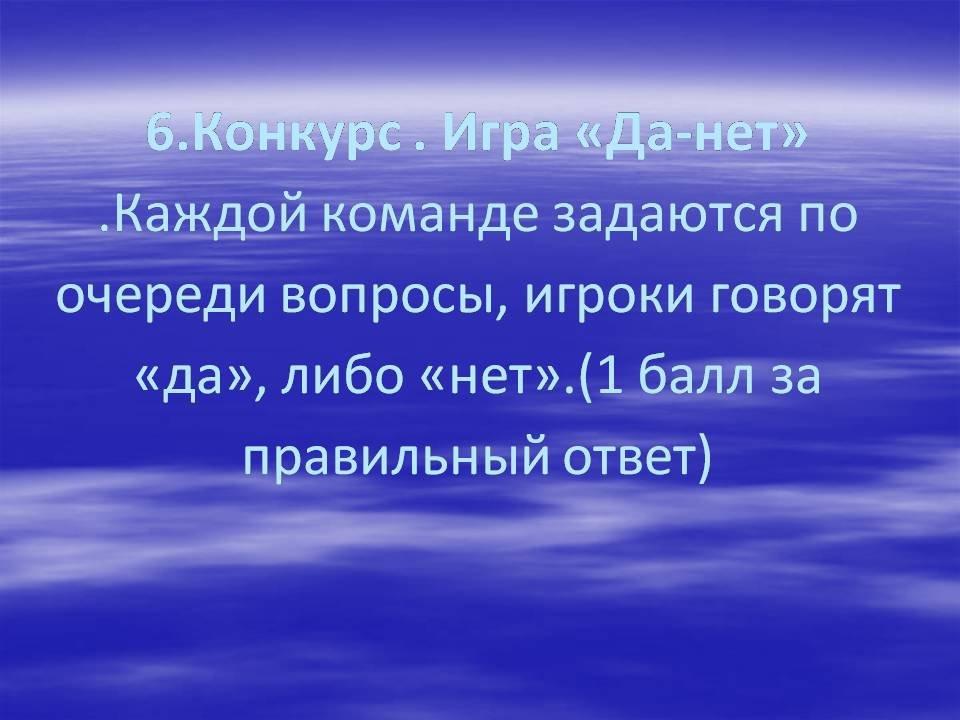 6.Конкурс . Игра «Да-нет» .Каждой команде задаются по очереди вопросы, игроки говорят «да», либо «нет».(1 балл за правильный ответ)